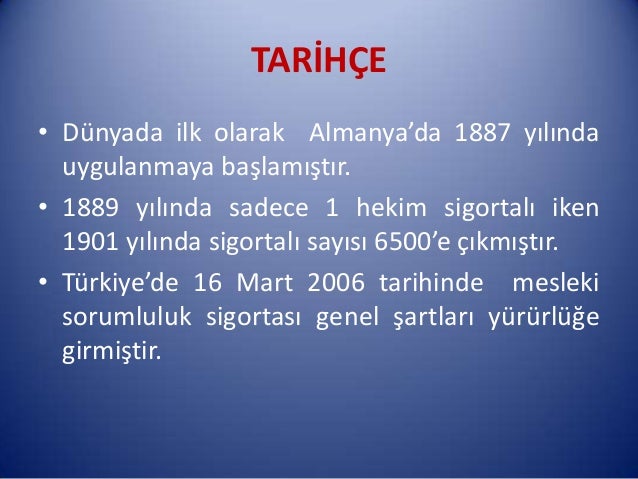 TARİHÇE

• Dünyada ilk olarak Almanya'da 1887 yılında uygulanmaya başlamıştır.

• 1889 yılında sadece 1 hekim sigortalı iken 1901 yılında sigortalı sayısı 6500'e çıkmıştır.

• Türkiye'de 16 Mart 2006 tarihinde mesleki sorumluluk sigortası genel şartları yürürlüğe girmiştir.